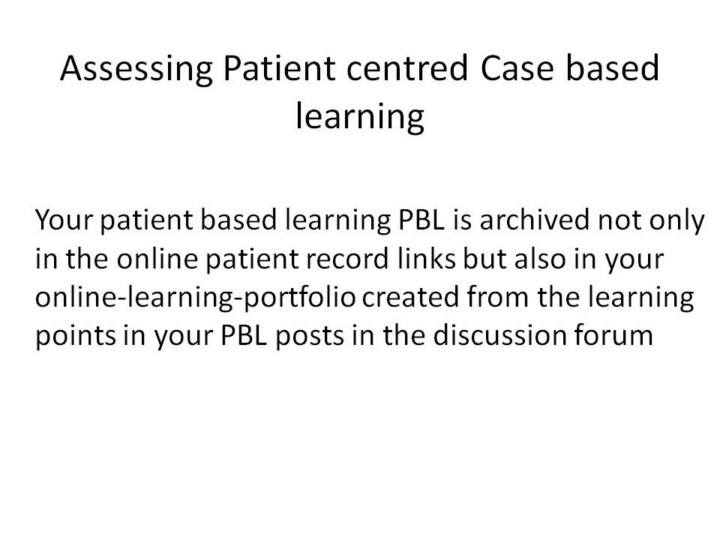 Assessing Patient centred Case based learning

Your patient based learning PBL is archived not only in the online patient record links but also in your online-learning-portfolio created from the learning points in your PBL posts in the discussion forum